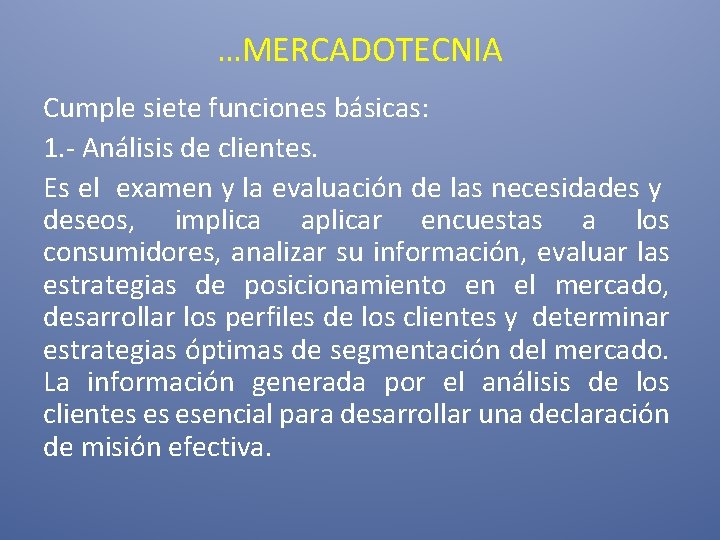 …MERCADOTECNIA

Cumple siete funciones básicas:

1.- Análisis de clientes.

Es el examen y la evaluación de las necesidades y deseos, implica aplicar encuestas a los consumidores, analizar su información, evaluar las estrategias de posicionamiento en el mercado, desarrollar los perfiles de los clientes y determinar estrategias óptimas de segmentación del mercado. La información generada por el análisis de los clientes es esencial para desarrollar una declaración de misión efectiva.